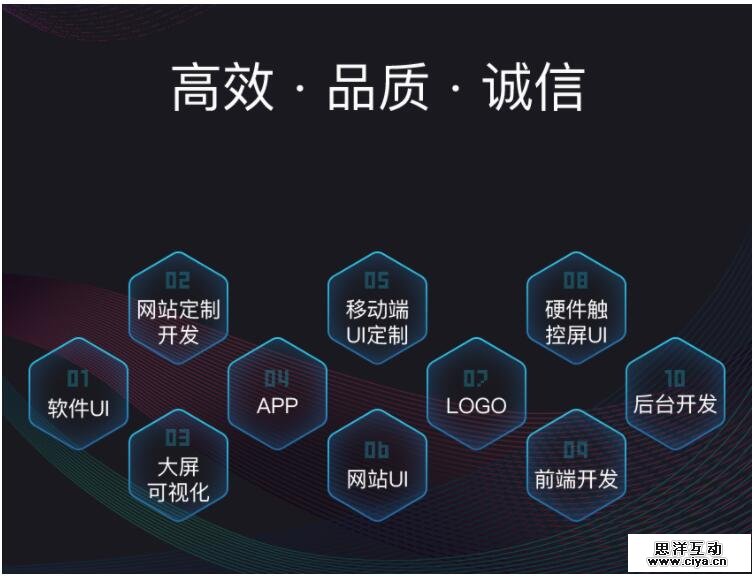 高效 · 品质 · 诚信

01
软件UI

02
网站定制开发

03
大屏可视化

04
APP

05
移动端UI定制

06
网站UI

07
LOGO

08
硬件触控屏UI

09
前端开发

10
后台开发

思洋互动
www.ciya.cn